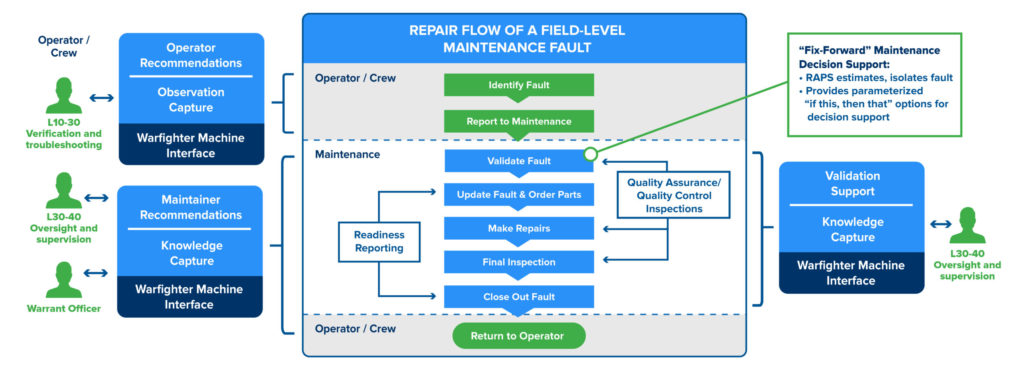 Operator / Crew

L10-30 Verification and troubleshooting

Operator Recommendations

Observation Capture

Warfighter Machine Interface

L30-40 Oversight and supervision

Warrant Officer

Maintainer Recommendations

Knowledge Capture

Warfighter Machine Interface

REPAIR FLOW OF A FIELD-LEVEL MAINTENANCE FAULT

Operator / Crew

Identify Fault

Report to Maintenance

Maintenance

Validate Fault

Update Fault & Order Parts

Make Repairs

Final Inspection

Close Out Fault

Readiness Reporting

Quality Assurance/ Quality Control Inspections

Operator / Crew

Return to Operator

"Fix-Forward" Maintenance Decision Support:
• RAPS estimates, isolates fault
• Provides parameterized "if this, then that" options for decision support

Validation Support

Knowledge Capture

Warfighter Machine Interface

L30-40 Oversight and supervision